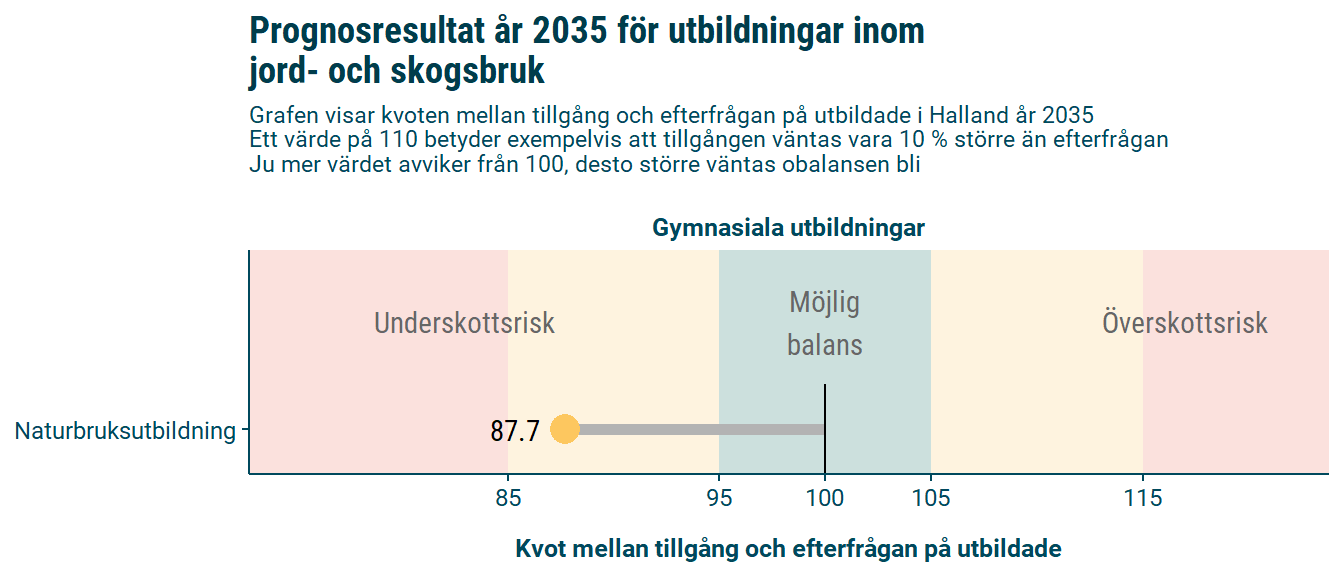 Prognosresultat år 2035 för utbildningar inom jord- och skogsbruk

Grafen visar kvoten mellan tillgång och efterfrågan på utbildade i Halland år 2035
Ett värde på 110 betyder exempelvis att tillgången väntas vara 10 % större än efterfrågan
Ju mer värdet avviker från 100, desto större väntas obalansen bli

Gymnasiala utbildningar

Underskottsrisk

Möjlig balans

Överskottsrisk

Naturbruksutbildning

87.7

85
95
100
105
115

Kvot mellan tillgång och efterfrågan på utbildade